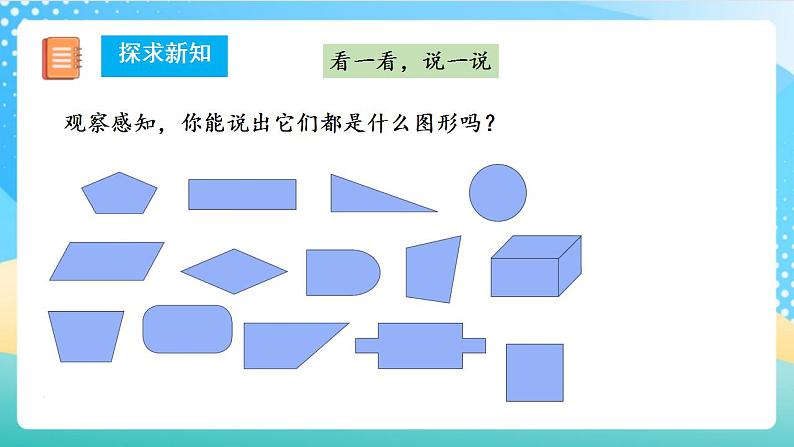 探求新知

看一看，说一说

观察感知，你能说出它们都是什么图形吗？